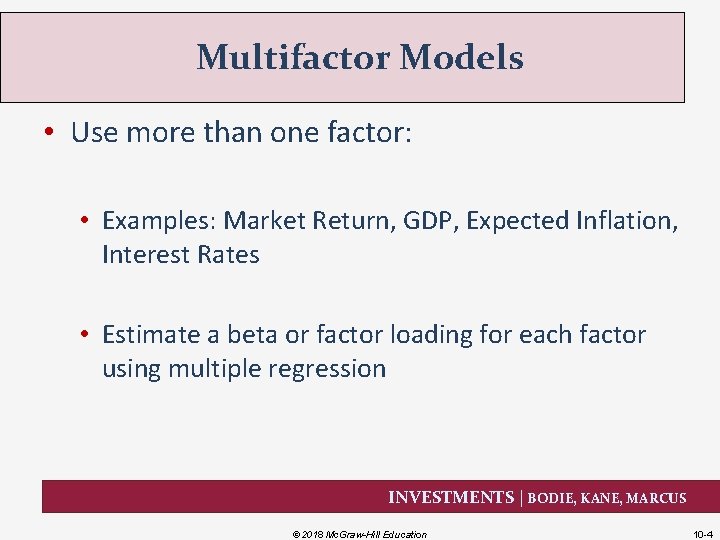 Multifactor Models

• Use more than one factor:

• Examples: Market Return, GDP, Expected Inflation, Interest Rates

• Estimate a beta or factor loading for each factor using multiple regression

INVESTMENTS | BODIE, KANE, MARCUS

© 2018 McGraw-Hill Education

10-4